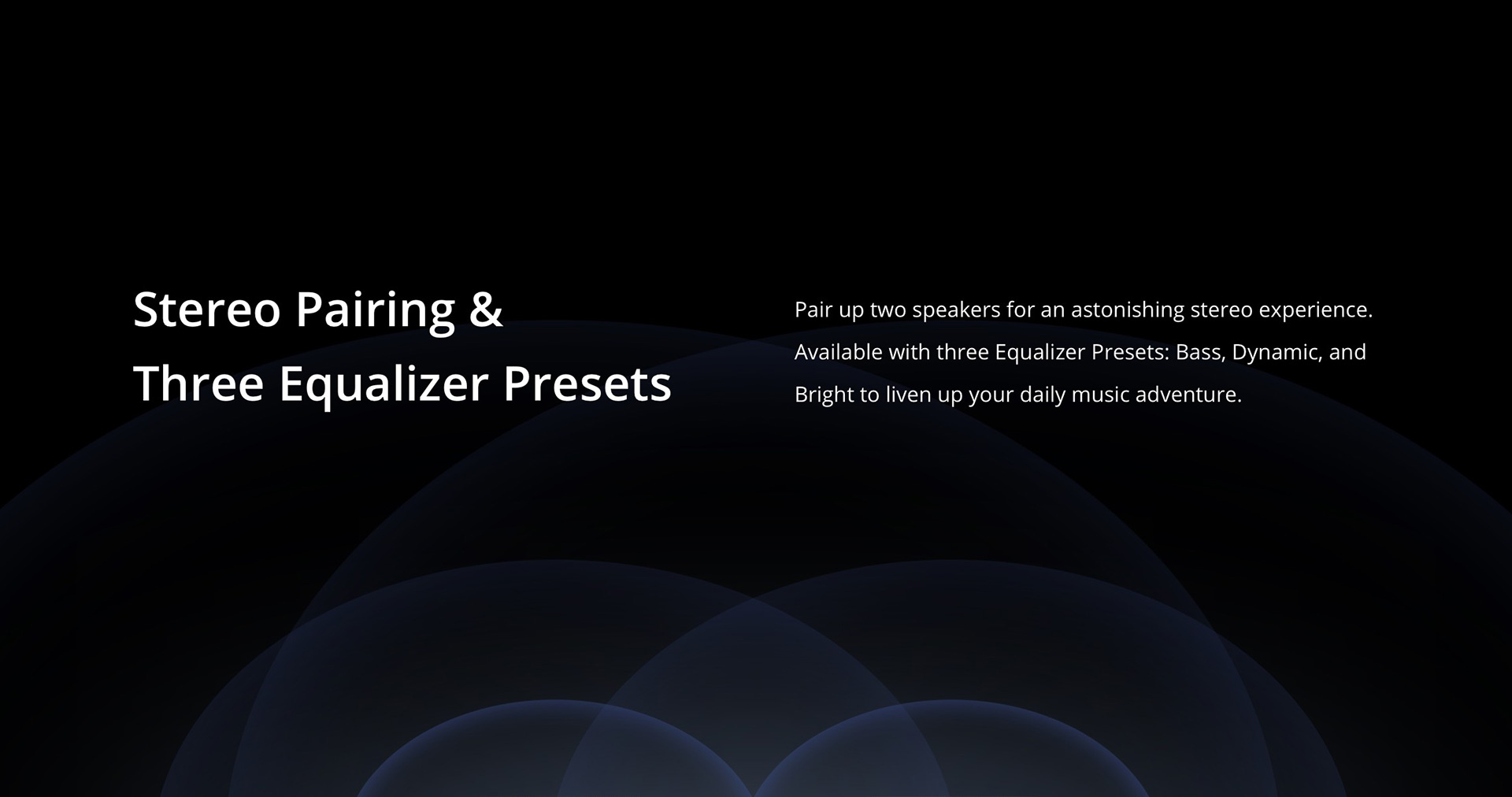 Stereo Pairing &
Three Equalizer Presets

Pair up two speakers for an astonishing stereo experience. Available with three Equalizer Presets: Bass, Dynamic, and Bright to liven up your daily music adventure.